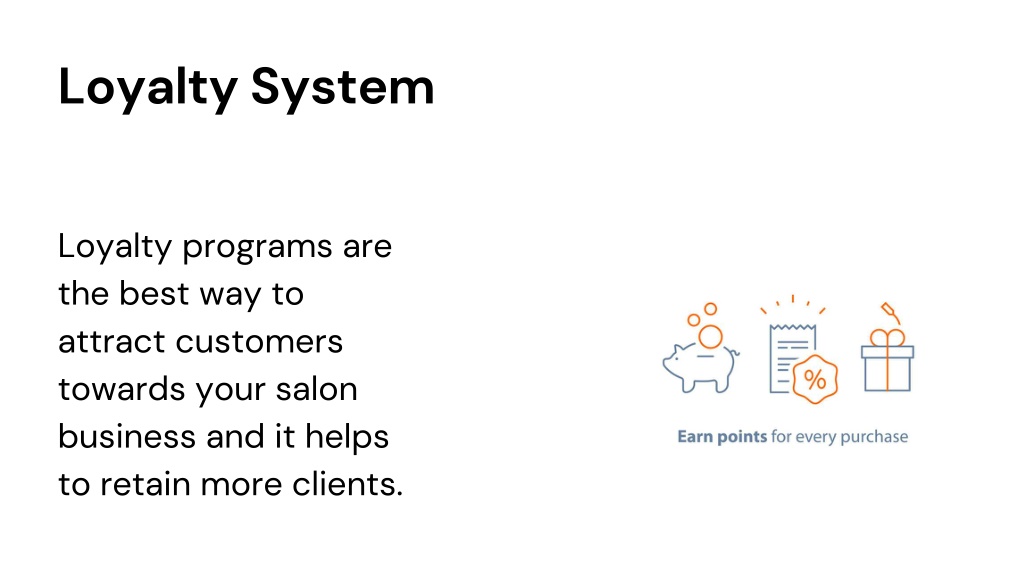 Loyalty System

Loyalty programs are the best way to attract customers towards your salon business and it helps to retain more clients.

%

Earn points for every purchase